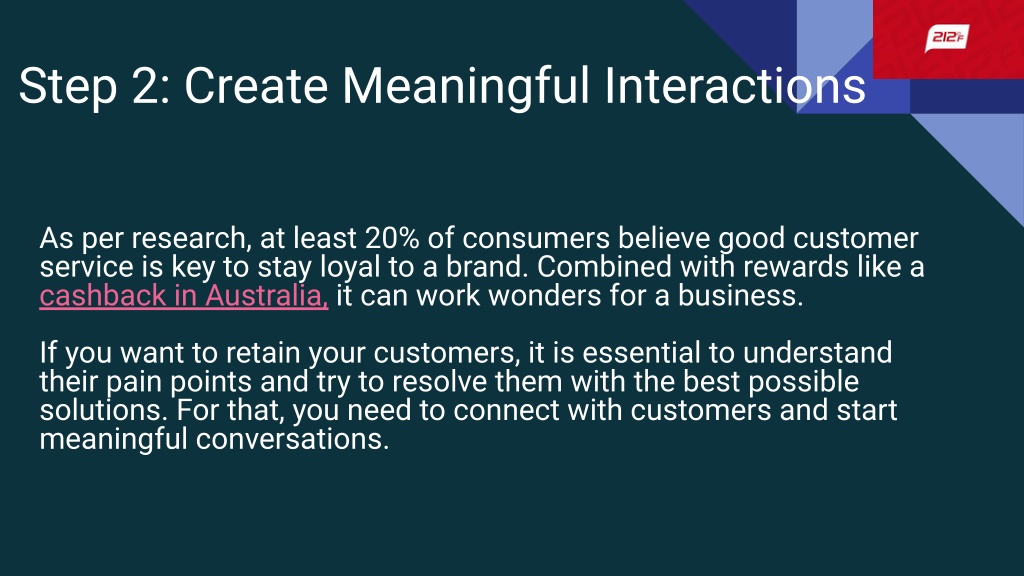 212F

Step 2: Create Meaningful Interactions

As per research, at least 20% of consumers believe good customer service is key to stay loyal to a brand. Combined with rewards like a cashback in Australia, it can work wonders for a business.

If you want to retain your customers, it is essential to understand their pain points and try to resolve them with the best possible solutions. For that, you need to connect with customers and start meaningful conversations.